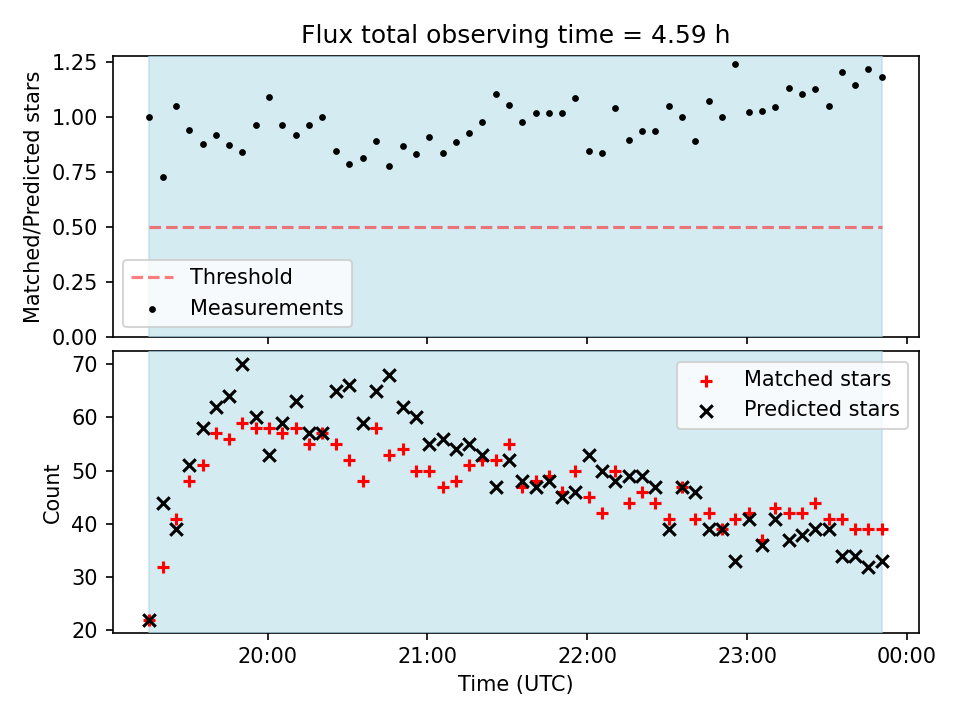 Flux total observing time = 4.59 h

Matched/Predicted stars

1.25
1.00
0.75
0.50
0.25
0.00

Threshold
Measurements

Count

70
60
50
40
30
20

Matched stars
Predicted stars

20:00
21:00
22:00
23:00
00:00

Time (UTC)